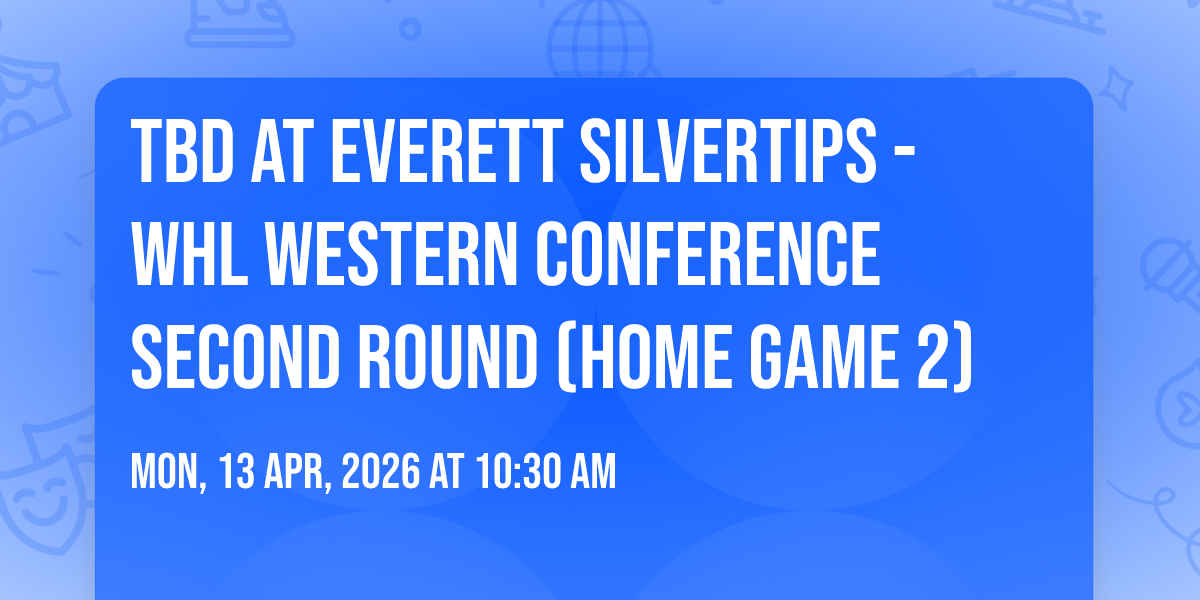 TBD AT EVERETT SILVERTIPS - WHL WESTERN CONFERENCE SECOND ROUND (HOME GAME 2)

MON, 13 APR, 2026 AT 10:30 AM